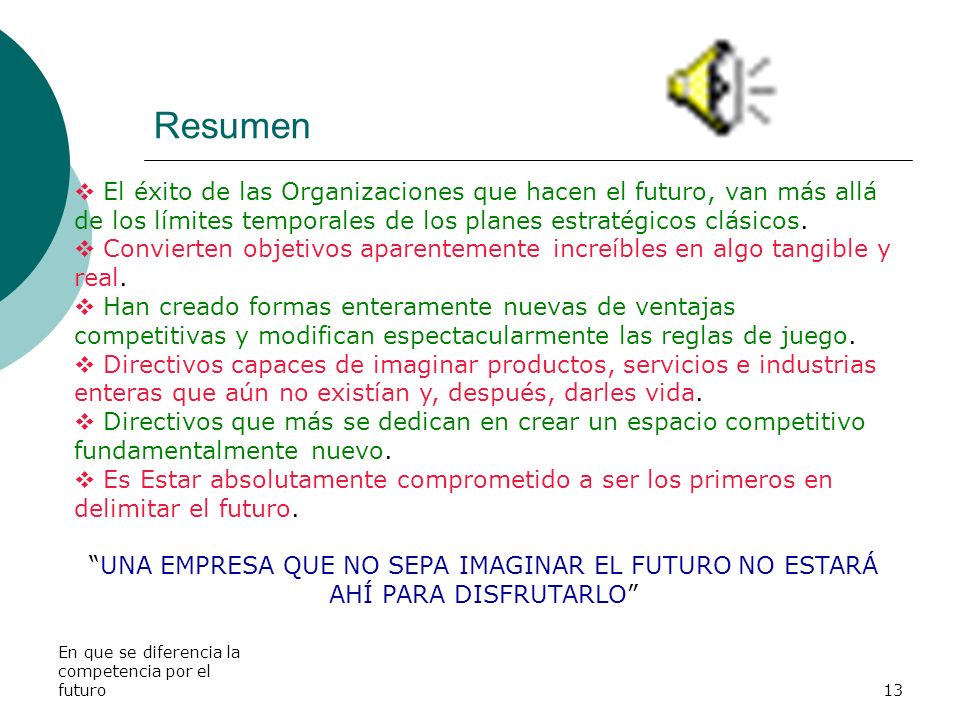 Resumen

❖ El éxito de las Organizaciones que hacen el futuro, van más allá de los límites temporales de los planes estratégicos clásicos.
❖ Convierten objetivos aparentemente increíbles en algo tangible y real.
❖ Han creado formas enteramente nuevas de ventajas competitivas y modifican espectacularmente las reglas de juego.
❖ Directivos capaces de imaginar productos, servicios e industrias enteras que aún no existían y, después, darles vida.
❖ Directivos que más se dedican en crear un espacio competitivo fundamentalmente nuevo.
❖ Es Estar absolutamente comprometido a ser los primeros en delimitar el futuro.

“UNA EMPRESA QUE NO SEPA IMAGINAR EL FUTURO NO ESTARÁ AHÍ PARA DISFRUTARLO”

En que se diferencia la competencia por el futuro

13